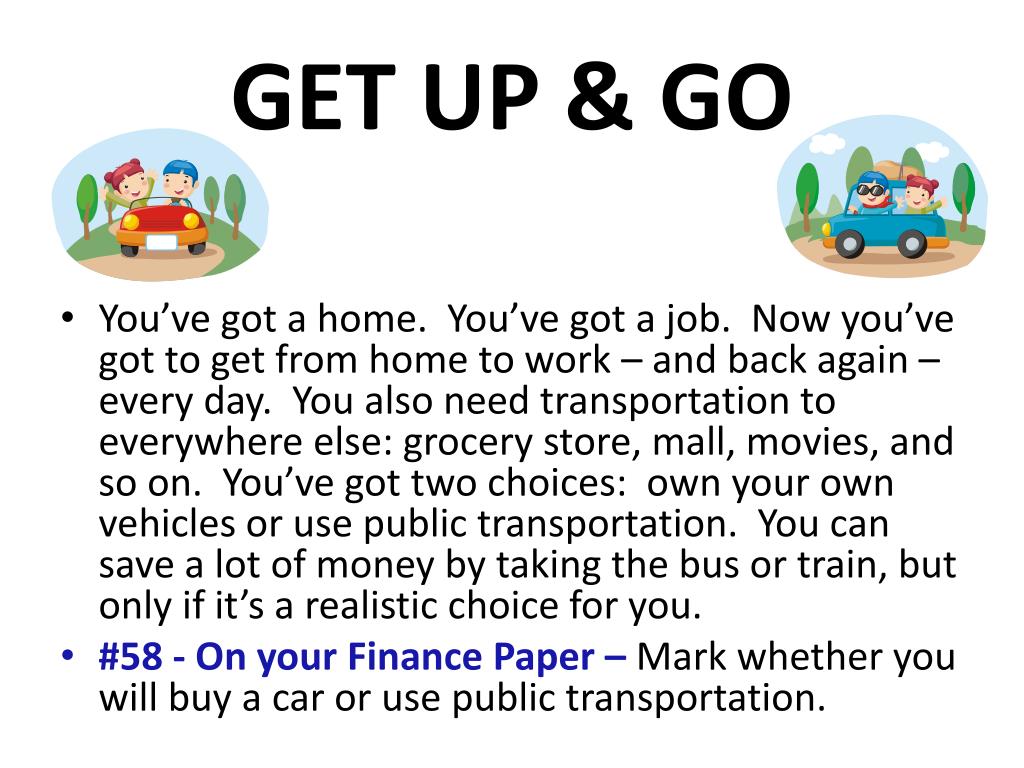 GET UP & GO

• You’ve got a home. You’ve got a job. Now you’ve got to get from home to work – and back again – every day. You also need transportation to everywhere else: grocery store, mall, movies, and so on. You’ve got two choices: own your own vehicles or use public transportation. You can save a lot of money by taking the bus or train, but only if it’s a realistic choice for you.
• #58 - On your Finance Paper – Mark whether you will buy a car or use public transportation.